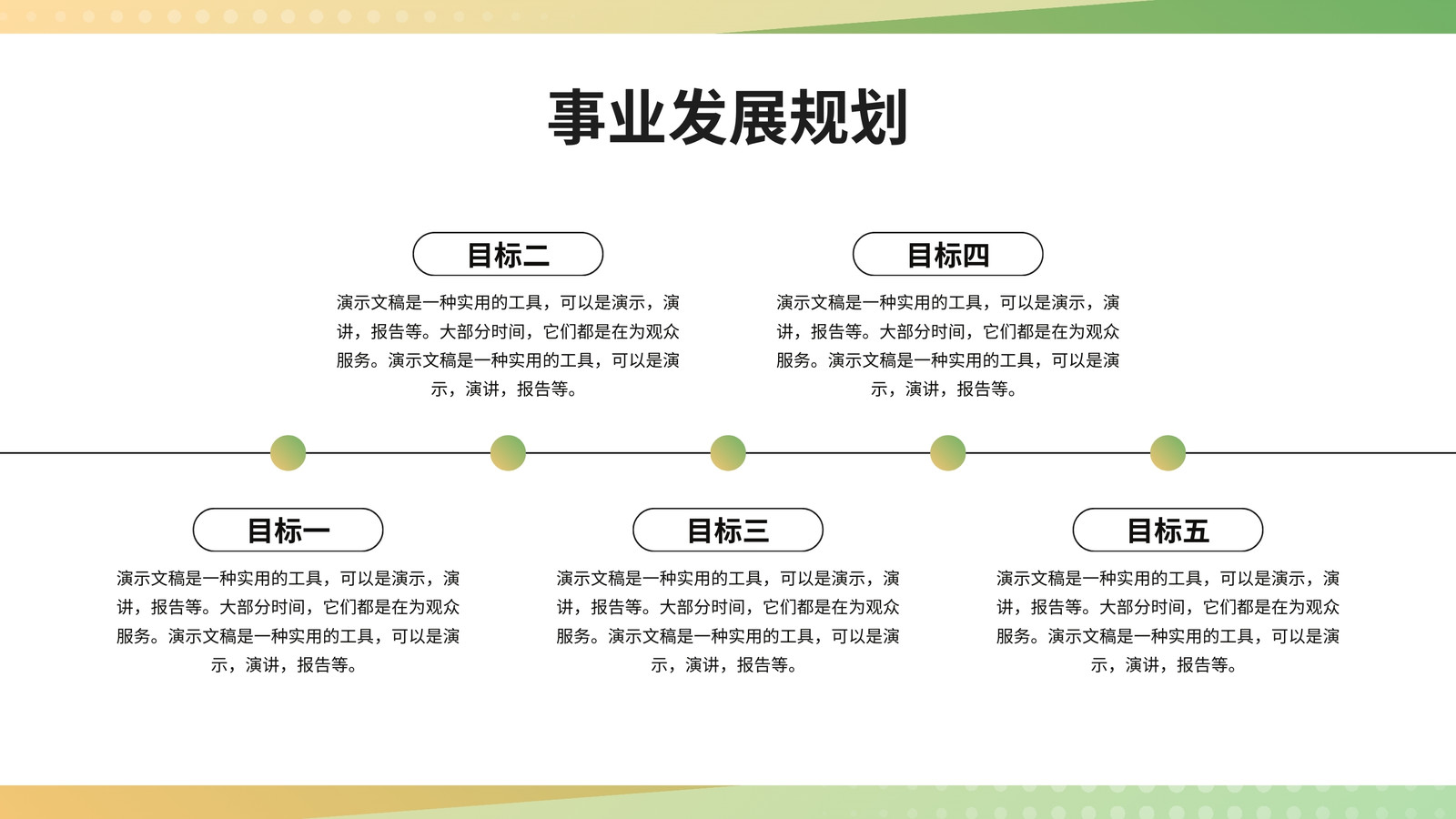 事业发展规划

目标二

演示文稿是一种实用的工具，可以是演示，演讲，报告等。大部分时间，它们都是在为观众服务。演示文稿是一种实用的工具，可以是演示，演讲，报告等。

目标四

演示文稿是一种实用的工具，可以是演示，演讲，报告等。大部分时间，它们都是在为观众服务。演示文稿是一种实用的工具，可以是演示，演讲，报告等。

目标一

演示文稿是一种实用的工具，可以是演示，演讲，报告等。大部分时间，它们都是在为观众服务。演示文稿是一种实用的工具，可以是演示，演讲，报告等。

目标三

演示文稿是一种实用的工具，可以是演示，演讲，报告等。大部分时间，它们都是在为观众服务。演示文稿是一种实用的工具，可以是演示，演讲，报告等。

目标五

演示文稿是一种实用的工具，可以是演示，演讲，报告等。大部分时间，它们都是在为观众服务。演示文稿是一种实用的工具，可以是演示，演讲，报告等。